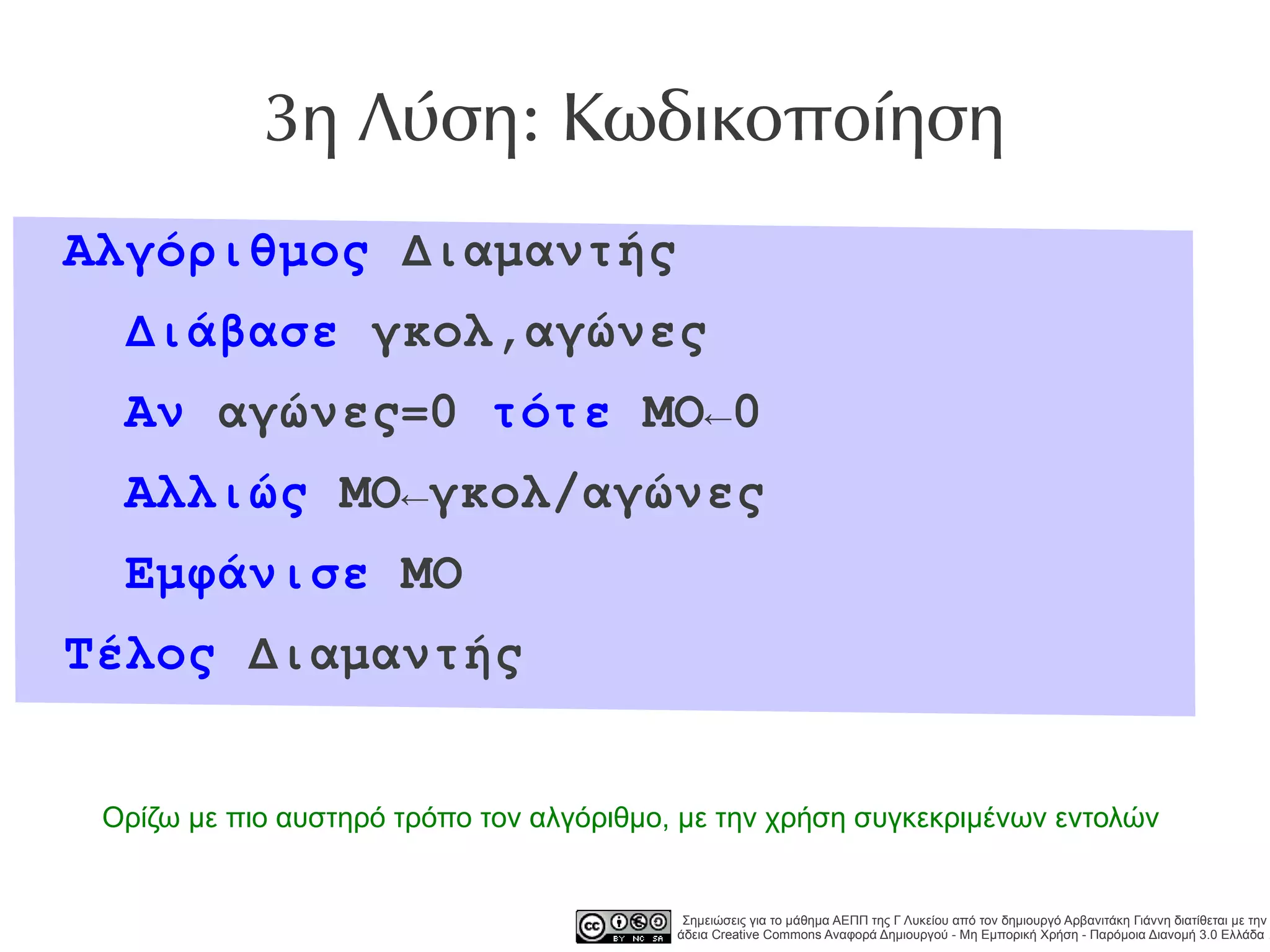 3η Λύση: Κωδικοποίηση

Αλγόριθμος Διαμαντής

Διάβασε γκολ,αγώνες

Αν αγώνες=0 τότε ΜΟ←0

Αλλιώς ΜΟ←γκολ/αγώνες

Εμφάνισε ΜΟ

Τέλος Διαμαντής

Ορίζω με πιο αυστηρό τρόπο τον αλγόριθμο, με την χρήση συγκεκριμένων εντολών

cc BY NC SA

Σημειώσεις για το μάθημα ΑΕΠΠ της Γ Λυκείου από τον δημιουργό Αρβανιτάκη Γιάννη διατίθεται με την άδεια Creative Commons Αναφορά Δημιουργού - Μη Εμπορική Χρήση - Παρόμοια Διανομή 3.0 Ελλάδα